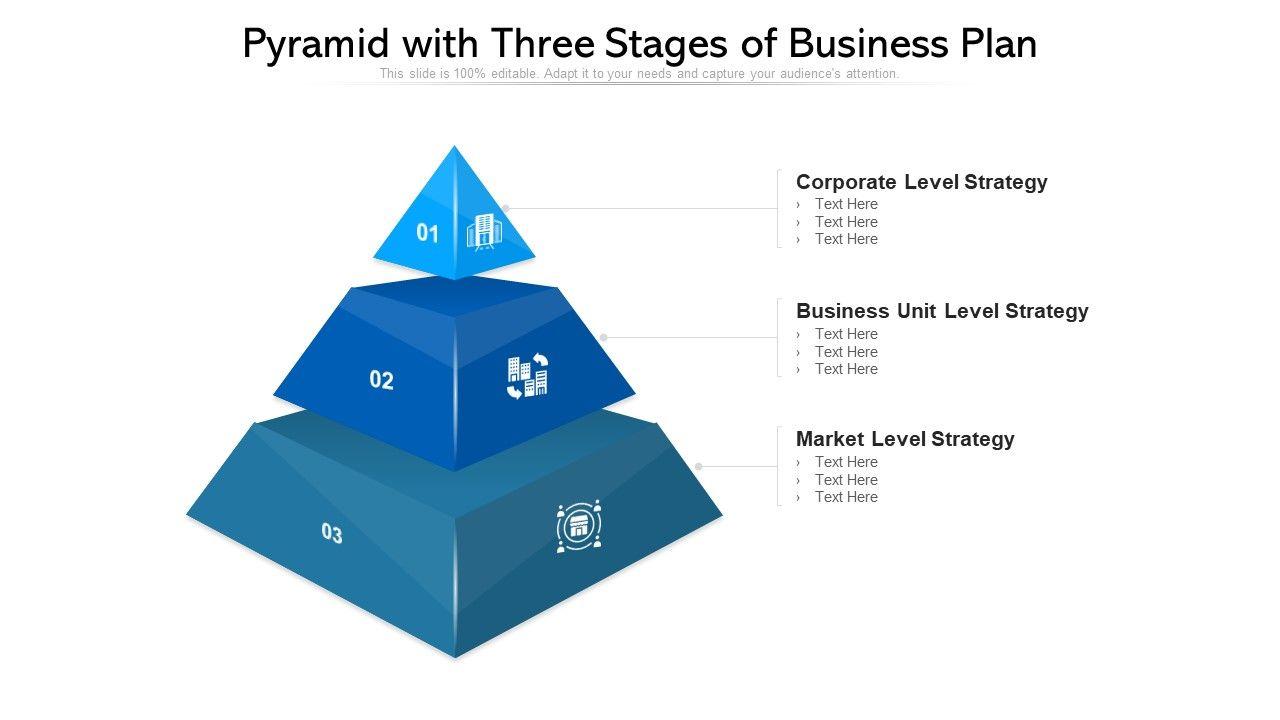 Pyramid with Three Stages of Business Plan
This slide is 100% editable. Adapt it to your needs and capture your audience's attention.

01

02

03

Corporate Level Strategy
› Text Here
› Text Here
› Text Here

Business Unit Level Strategy
› Text Here
› Text Here
› Text Here

Market Level Strategy
› Text Here
› Text Here
› Text Here